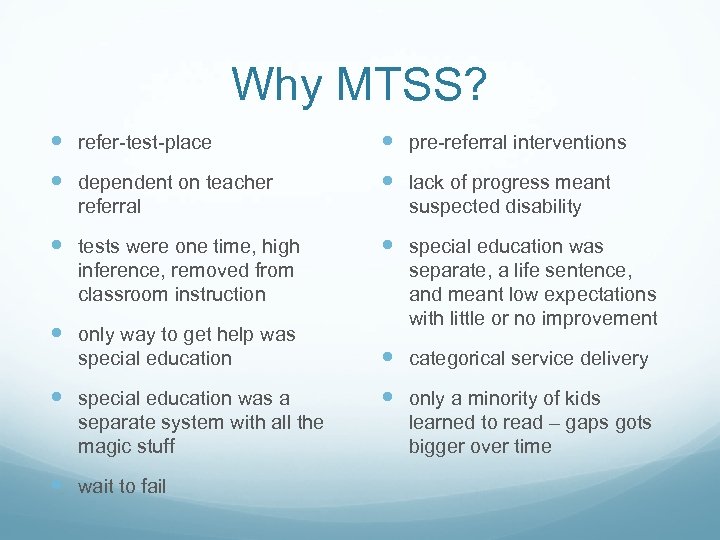 Why MTSS?

- refer-test-place
- dependent on teacher referral
- tests were one time, high inference, removed from classroom instruction
- only way to get help was special education
- special education was a separate system with all the magic stuff
- wait to fail

- pre-referral interventions
- lack of progress meant suspected disability
- special education was separate, a life sentence, and meant low expectations with little or no improvement
- categorical service delivery
- only a minority of kids learned to read – gaps gots bigger over time